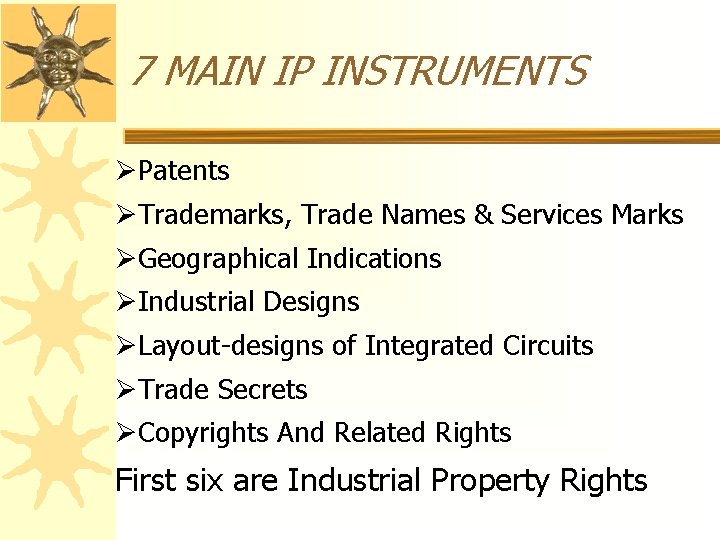 7 MAIN IP INSTRUMENTS

➢Patents
➢Trademarks, Trade Names & Services Marks
➢Geographical Indications
➢Industrial Designs
➢Layout-designs of Integrated Circuits
➢Trade Secrets
➢Copyrights And Related Rights

First six are Industrial Property Rights